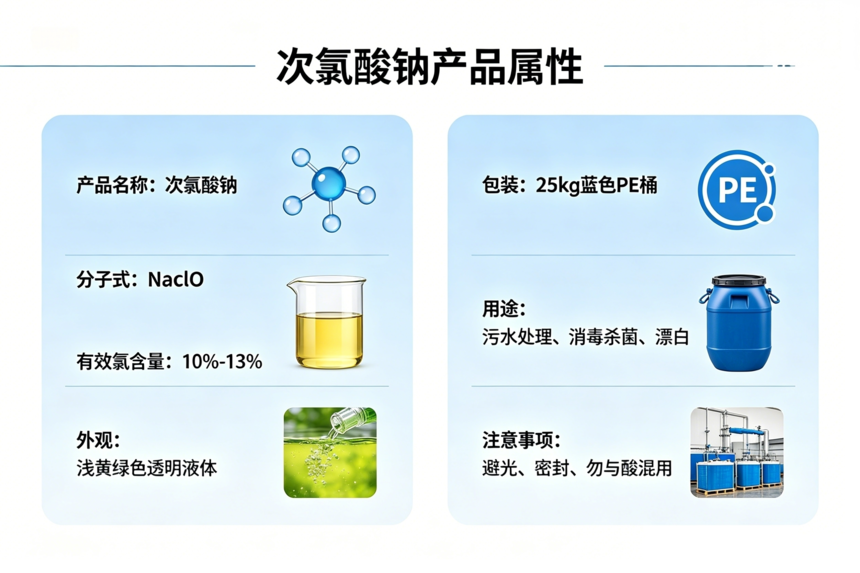 次氯酸钠产品属性

产品名称：次氯酸钠

分子式：NaclO

有效氯含量：10%-13%

外观：
浅黄绿色透明液体

包装：25kg蓝色PE桶

PE

用途：
污水处理、消毒杀菌、漂白

注意事项：
避光、密封、勿与酸混用